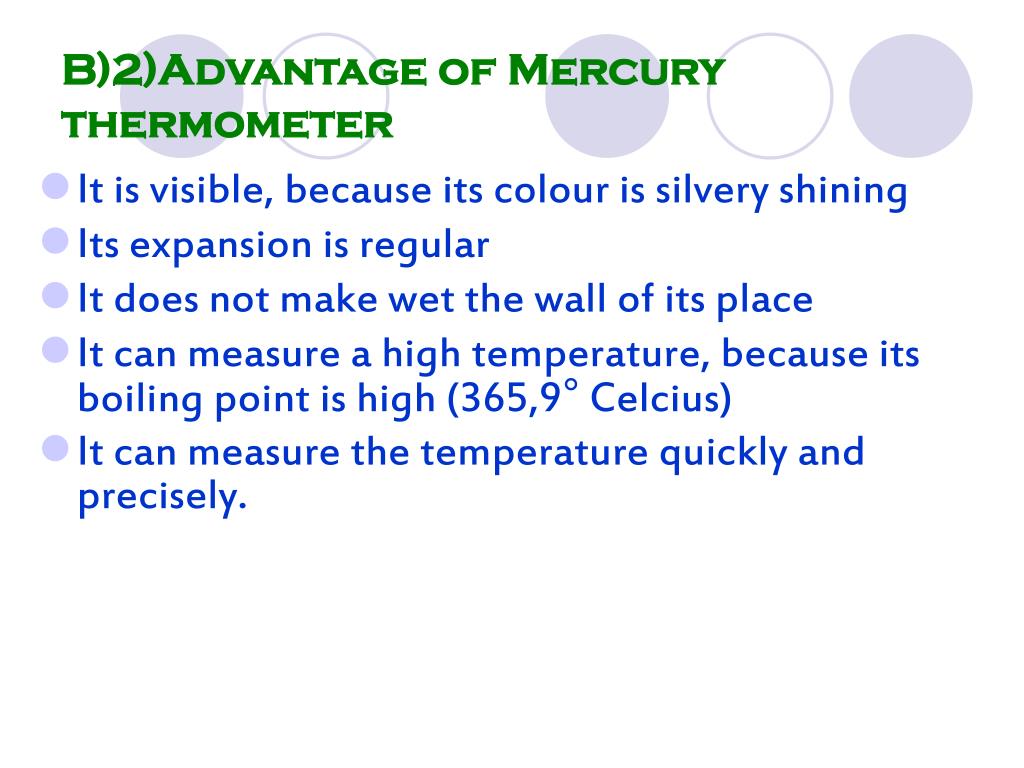 B)2)Advantage of Mercury thermometer

It is visible, because its colour is silvery shining

Its expansion is regular

It does not make wet the wall of its place

It can measure a high temperature, because its boiling point is high (365,9° Celcius)

It can measure the temperature quickly and precisely.